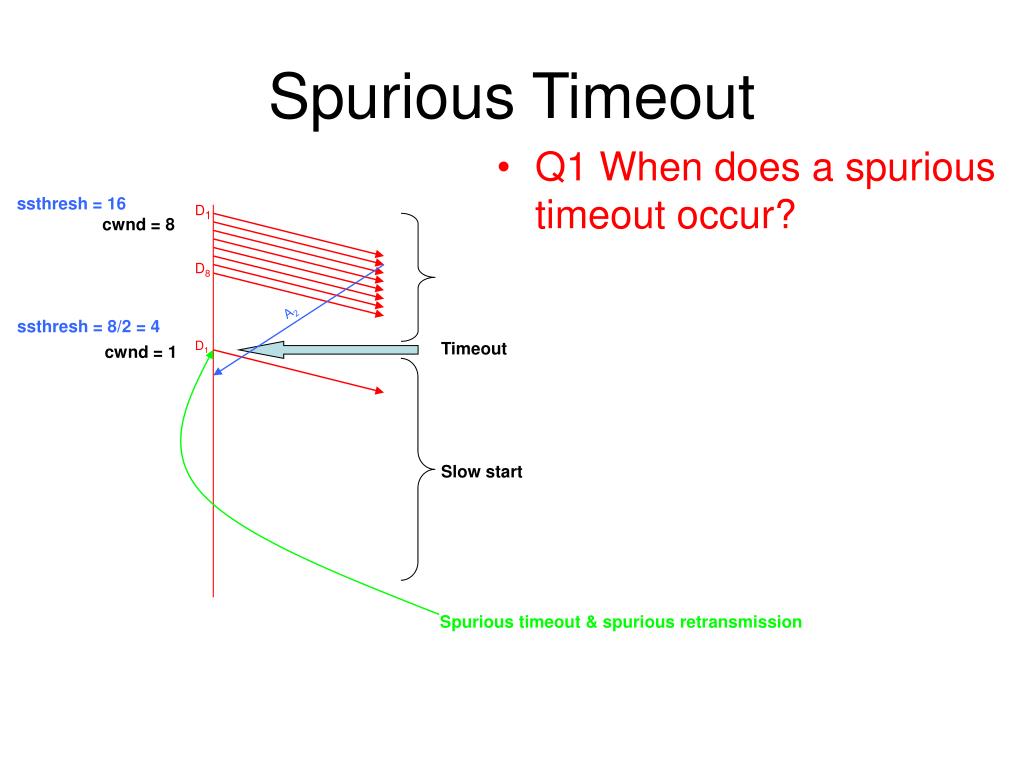 Spurious Timeout

• Q1 When does a spurious timeout occur?

ssthresh = 16
cwnd = 8

$D_1$

$D_8$

$A_2$

ssthresh = 8/2 = 4
cwnd = 1

$D_1$

Timeout

Slow start

Spurious timeout & spurious retransmission